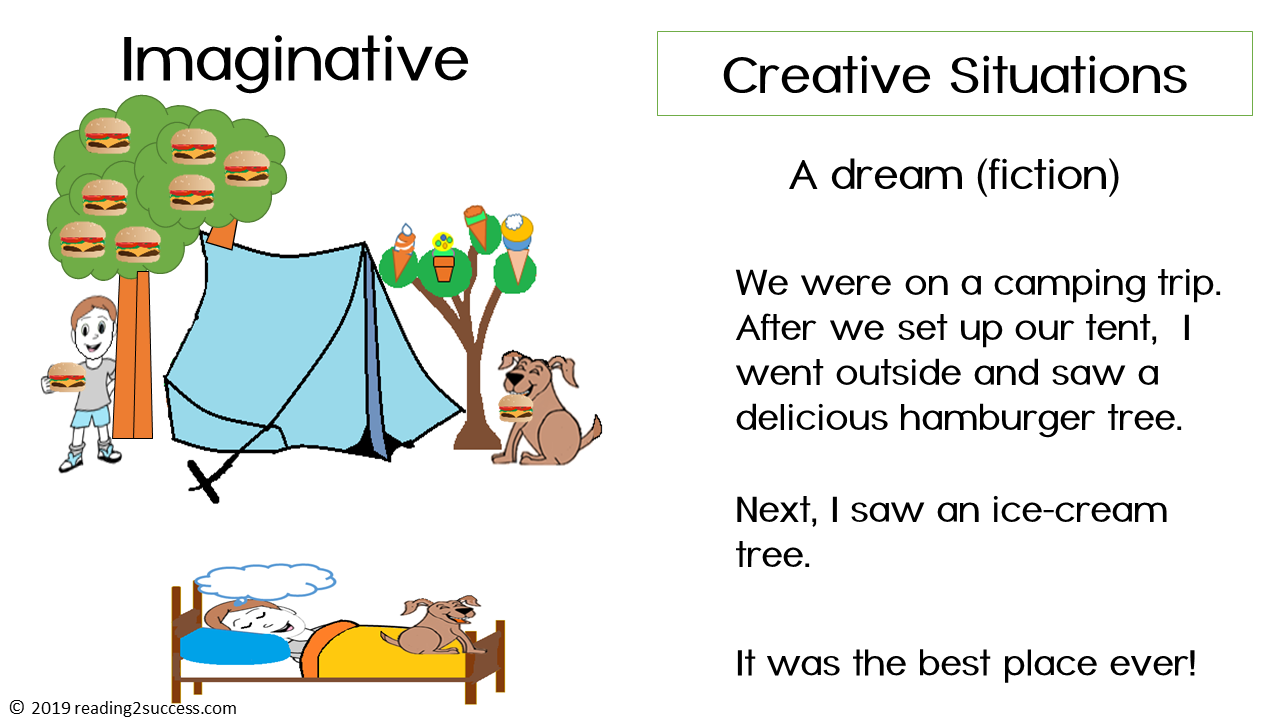 Imaginative

Creative Situations

A dream (fiction)

We were on a camping trip. After we set up our tent, I went outside and saw a delicious hamburger tree.

Next, I saw an ice-cream tree.

It was the best place ever!

© 2019 reading2success.com